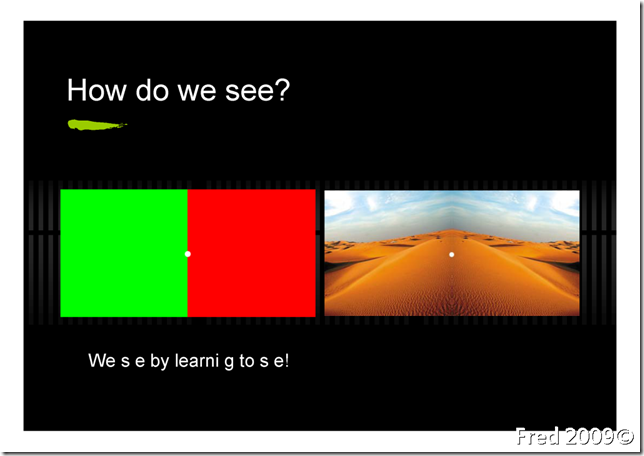 How do we see?

We s e by learni g to s e!

Fred 2009©